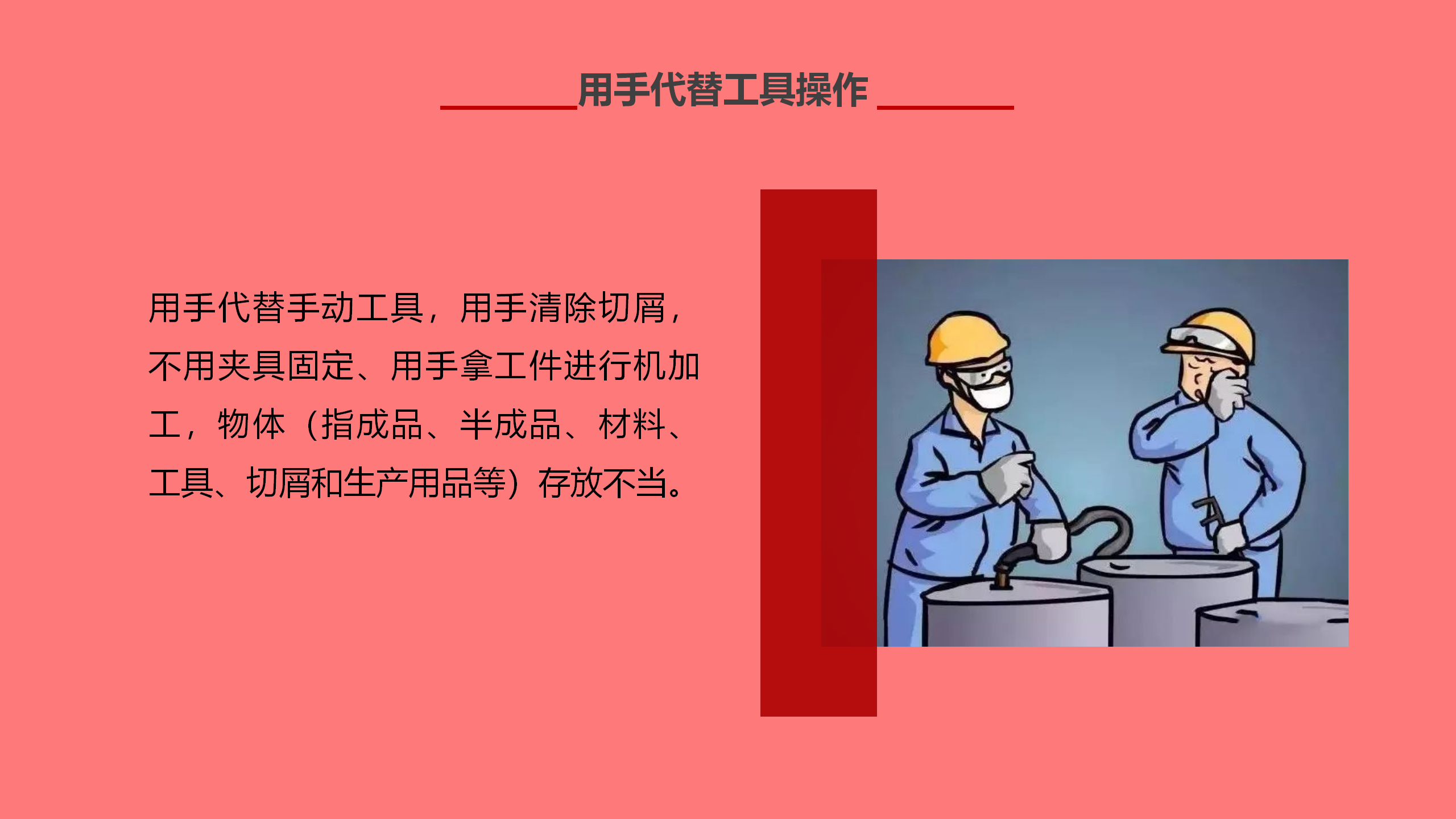 用手代替工具操作

用手代替手动工具，用手清除切屑，不用夹具固定、用手拿工件进行机加工，物体（指成品、半成品、材料、工具、切屑和生产用品等）存放不当。